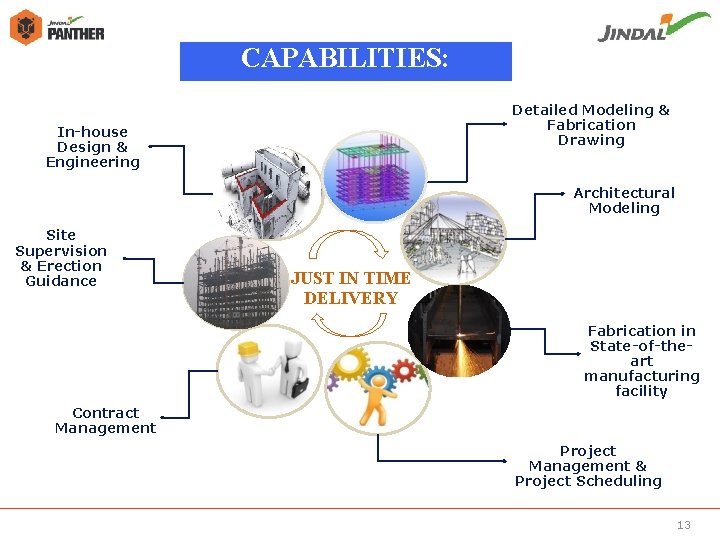 JINDAL PANTHER

JINDAL

CAPABILITIES:

In-house Design & Engineering

Detailed Modeling & Fabrication Drawing

Architectural Modeling

Site Supervision & Erection Guidance

JUST IN TIME DELIVERY

Fabrication in State-of-the-art manufacturing facility

Contract Management

Project Management & Project Scheduling

13